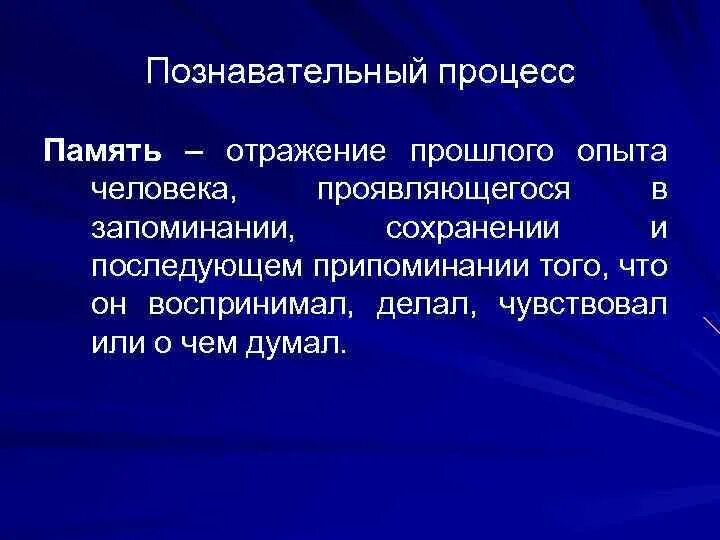 Познавательный процесс

Память – отражение прошлого опыта человека, проявляющегося в запоминании, сохранении и последующем припоминании того, что он воспринимал, делал, чувствовал или о чем думал.